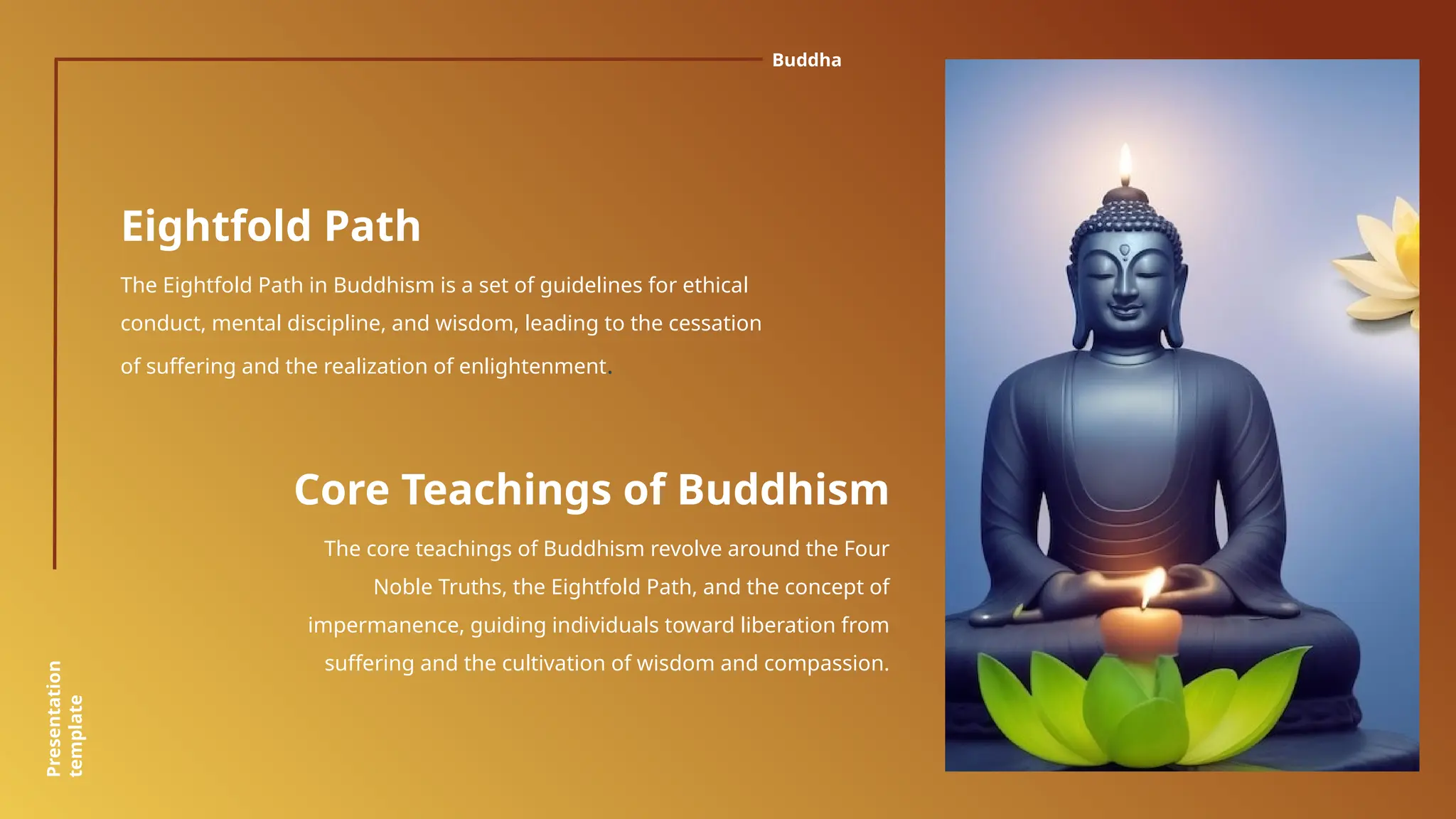 Buddha

Eightfold Path

The Eightfold Path in Buddhism is a set of guidelines for ethical conduct, mental discipline, and wisdom, leading to the cessation of suffering and the realization of enlightenment.

Core Teachings of Buddhism

The core teachings of Buddhism revolve around the Four Noble Truths, the Eightfold Path, and the concept of impermanence, guiding individuals toward liberation from suffering and the cultivation of wisdom and compassion.

Presentation template